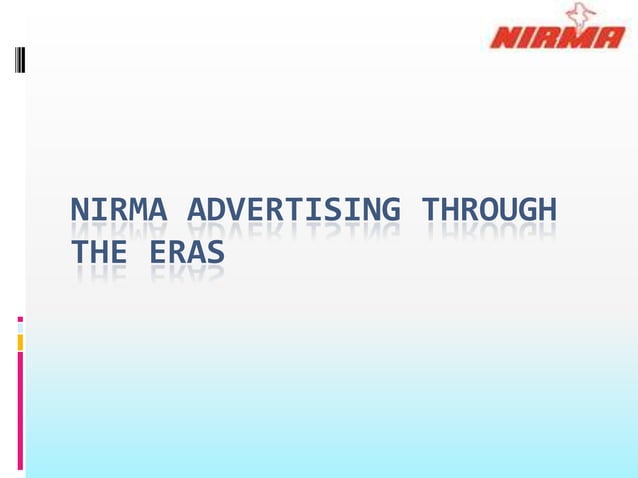 NIRMA

NIRMA ADVERTISING THROUGH THE ERAS